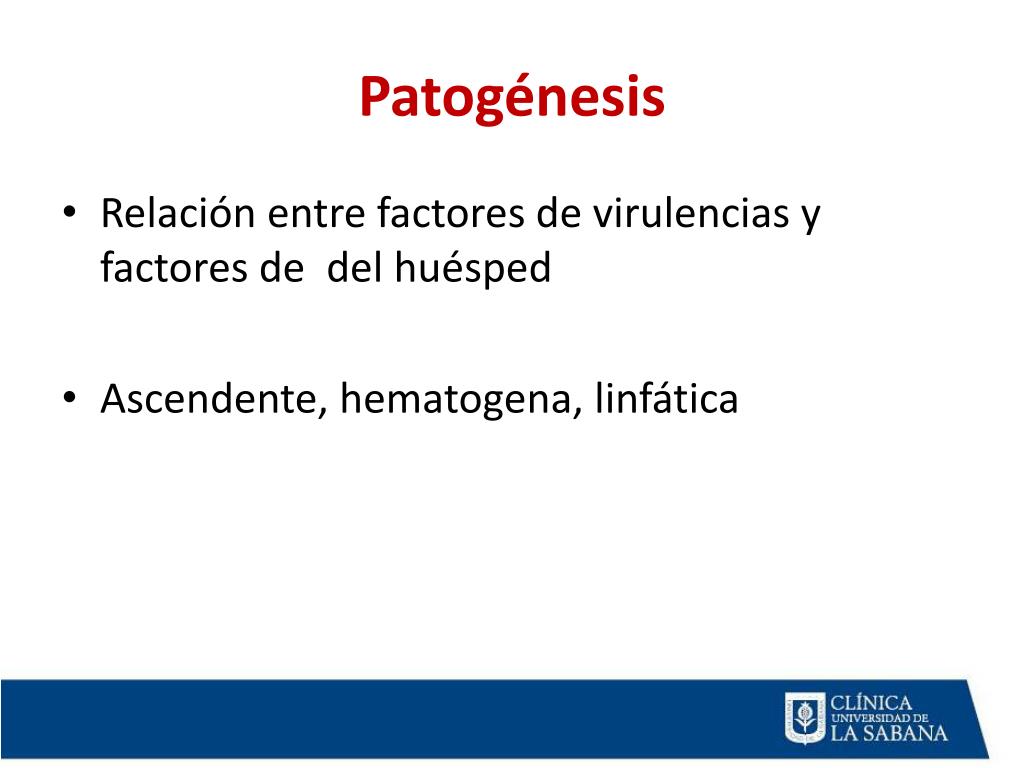 Patogénesis

• Relación entre factores de virulencias y factores de del huésped

• Ascendente, hematogena, linfática

CLÍNICA
UNIVERSIDAD DE
LA SABANA